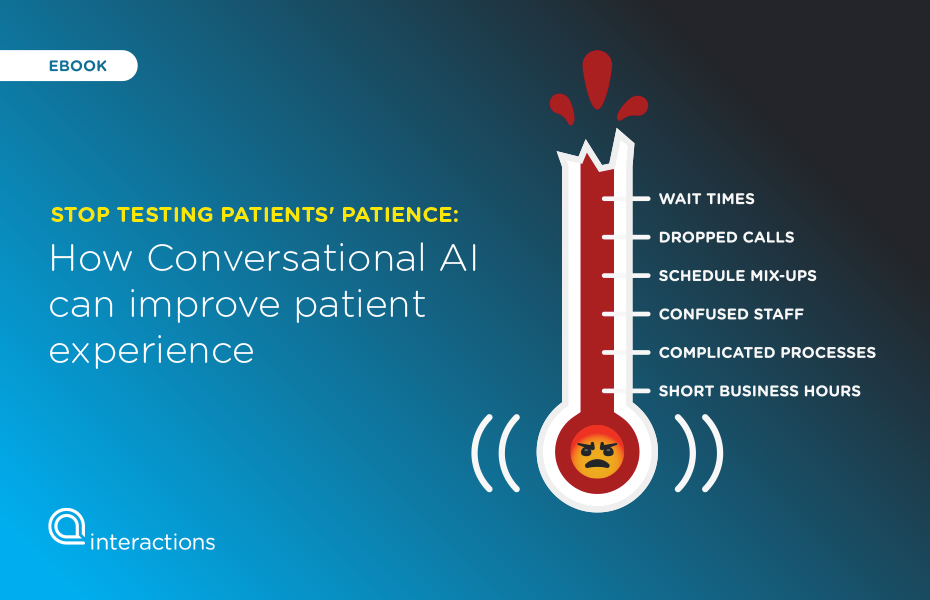 EBOOK

STOP TESTING PATIENTS' PATIENCE:
How Conversational AI can improve patient experience

WAIT TIMES
DROPPED CALLS
SCHEDULE MIX-UPS
CONFUSED STAFF
COMPLICATED PROCESSES
SHORT BUSINESS HOURS

interactions